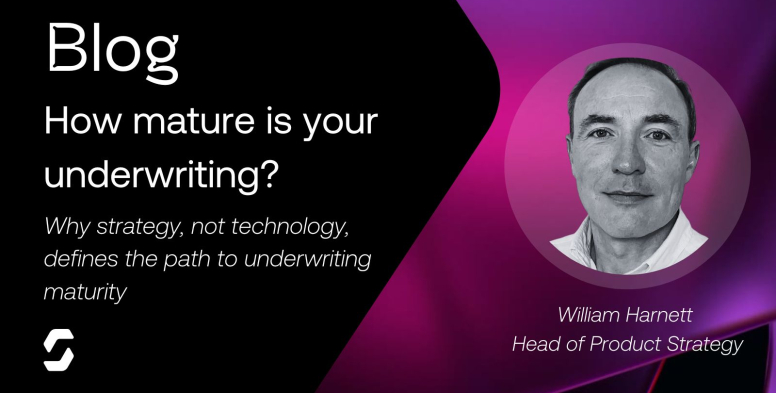 Blog

How mature is your underwriting?

Why strategy, not technology, defines the path to underwriting maturity

William Harnett
Head of Product Strategy